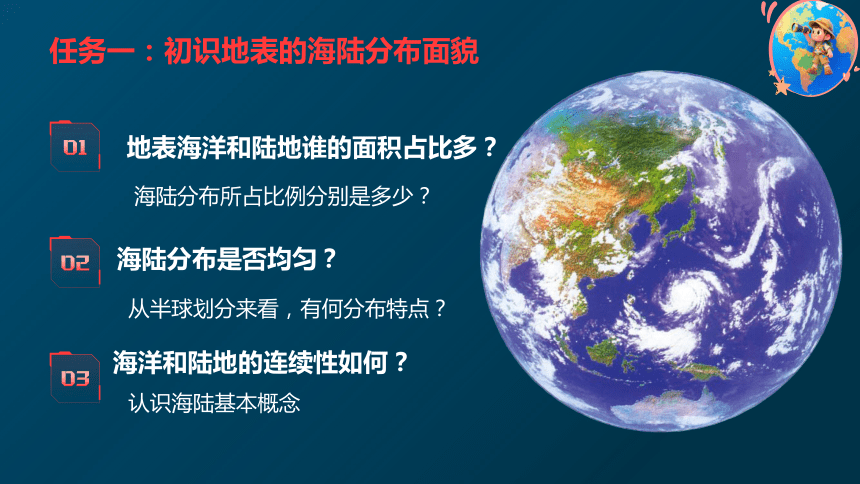 任务一：初识地表的海陆分布面貌

01 地表海洋和陆地谁的面积占比多？

海陆分布所占比例分别是多少？

02 海陆分布是否均匀？

从半球划分来看，有何分布特点？

03 海洋和陆地的连续性如何？

认识海陆基本概念